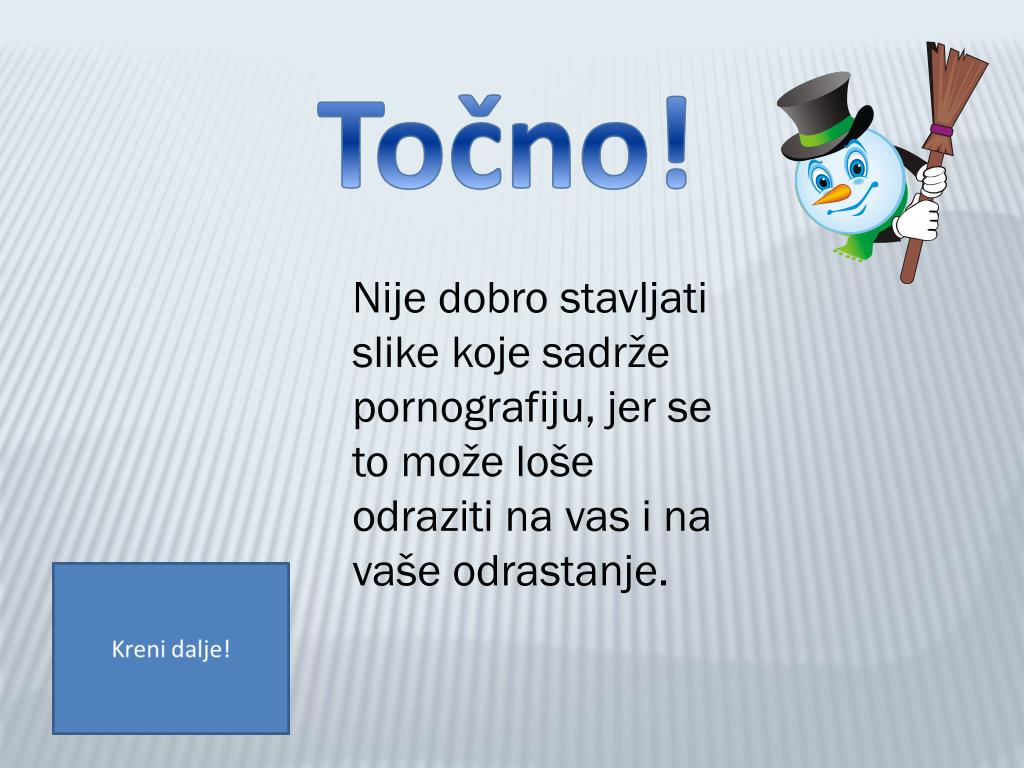 Točno!

Nije dobro stavljati slike koje sadrže pornografiju, jer se to može loše odraziti na vas i na vaše odrastanje.

Kreni dalje!